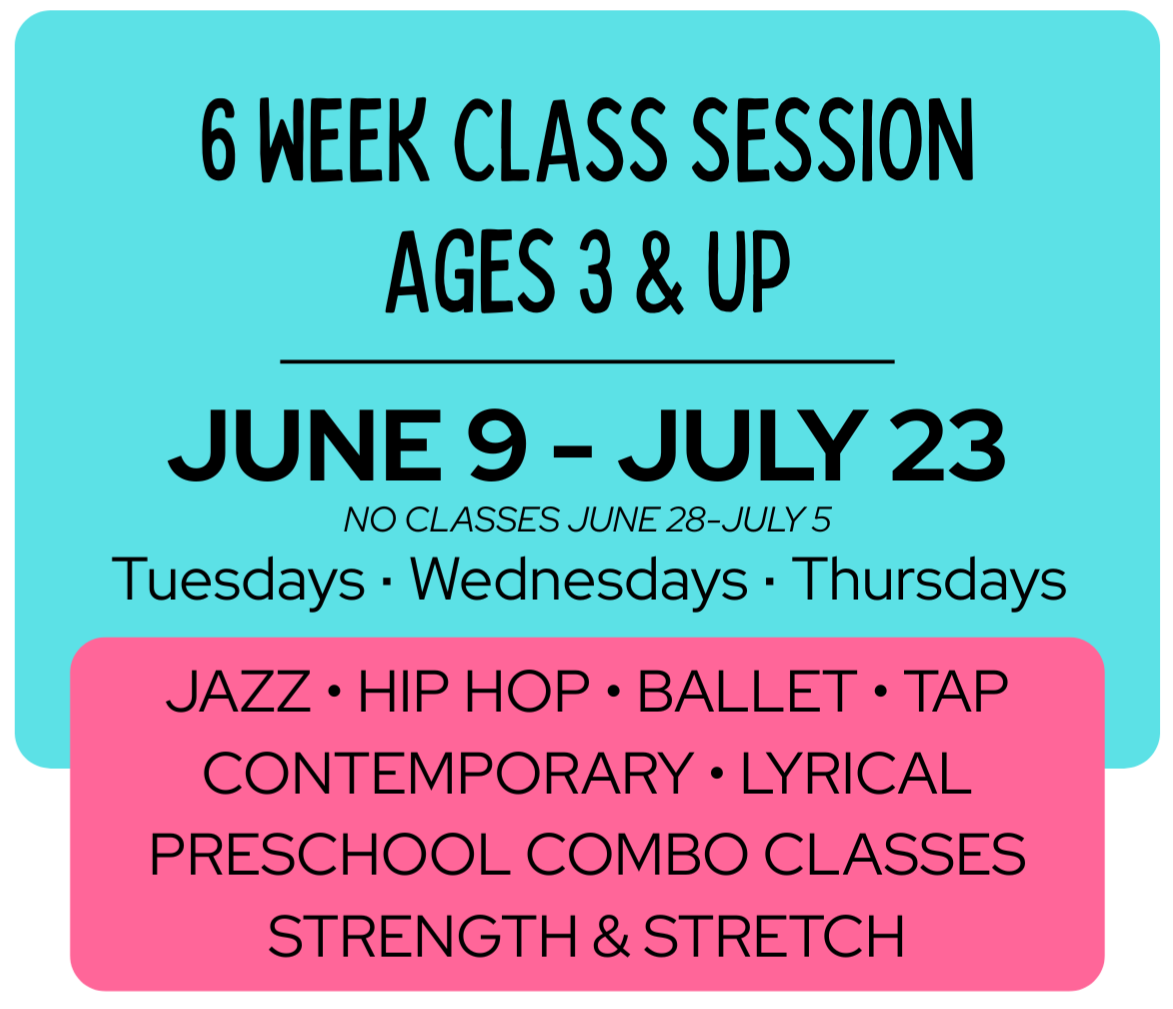 6 WEEK CLASS SESSION
AGES 3 & UP

JUNE 9 - JULY 23
NO CLASSES JUNE 28-JULY 5
Tuesdays · Wednesdays · Thursdays

JAZZ • HIP HOP • BALLET • TAP
CONTEMPORARY • LYRICAL
PRESCHOOL COMBO CLASSES
STRENGTH & STRETCH